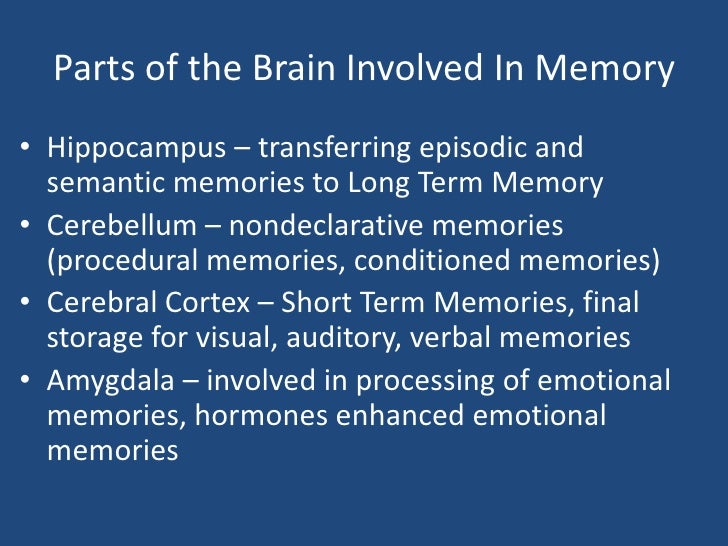 Parts of the Brain Involved In Memory

• Hippocampus – transferring episodic and semantic memories to Long Term Memory
• Cerebellum – nondeclarative memories (procedural memories, conditioned memories)
• Cerebral Cortex – Short Term Memories, final storage for visual, auditory, verbal memories
• Amygdala – involved in processing of emotional memories, hormones enhanced emotional memories